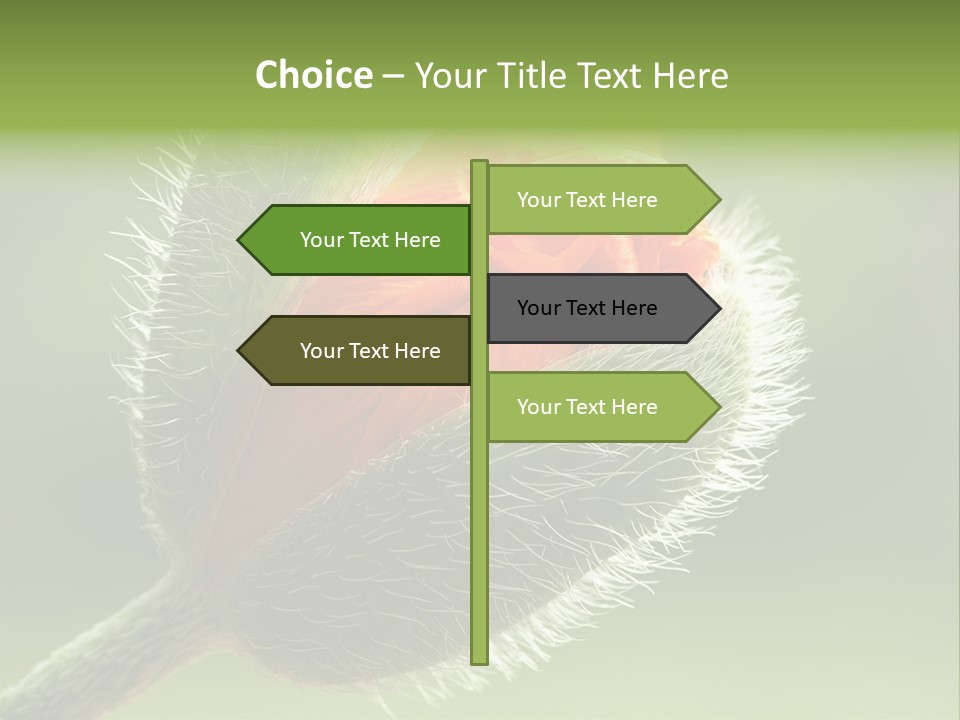 Choice – Your Title Text Here

Your Text Here

Your Text Here

Your Text Here

Your Text Here

Your Text Here